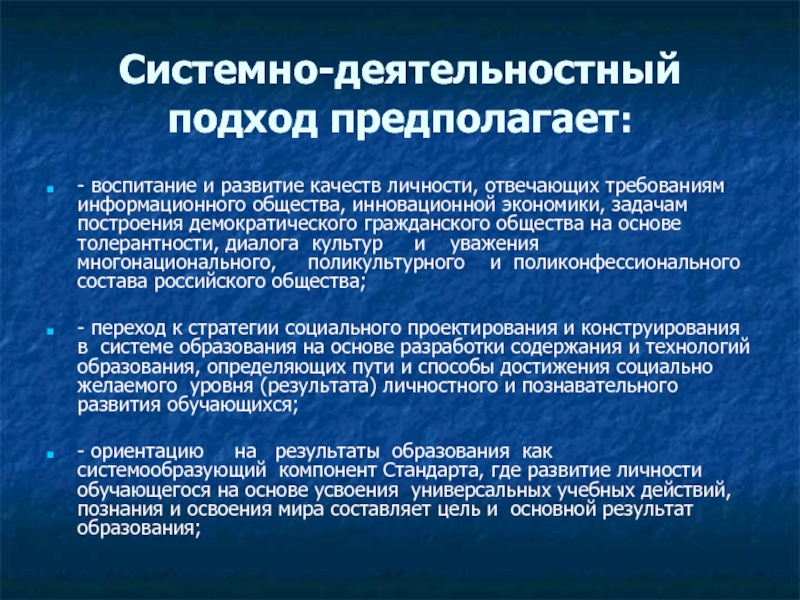 Системно-деятельностный подход предполагает:

- воспитание и развитие качеств личности, отвечающих требованиям информационного общества, инновационной экономики, задачам построения демократического гражданского общества на основе толерантности, диалога культур и уважения многонационального, поликультурного и поликонфессионального состава российского общества;

- переход к стратегии социального проектирования и конструирования в системе образования на основе разработки содержания и технологий образования, определяющих пути и способы достижения социально желаемого уровня (результата) личностного и познавательного развития обучающихся;

- ориентацию на результаты образования как системообразующий компонент Стандарта, где развитие личности обучающегося на основе усвоения универсальных учебных действий, познания и освоения мира составляет цель и основной результат образования;